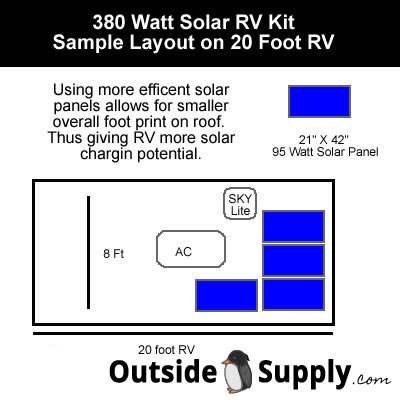 380 Watt Solar RV Kit
Sample Layout on 20 Foot RV

Using more efficent solar panels allows for smaller overall foot print on roof. Thus giving RV more solar chargin potential.

21" X 42"
95 Watt Solar Panel

SKY Lite

8 Ft

AC

20 foot RV

Outside Supply.com